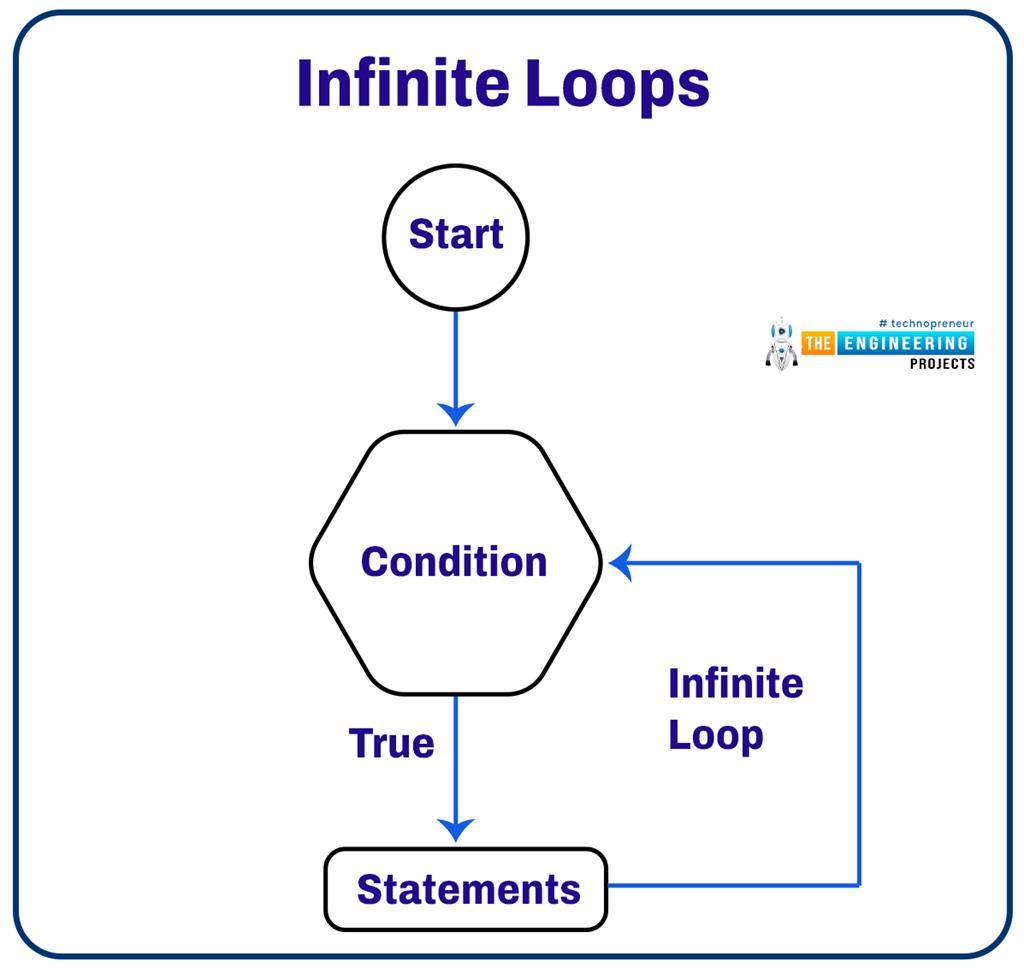 Infinite Loops

Start

# technopreneur
THE ENGINEERING
PROJECTS

Condition

True

Infinite Loop

Statements